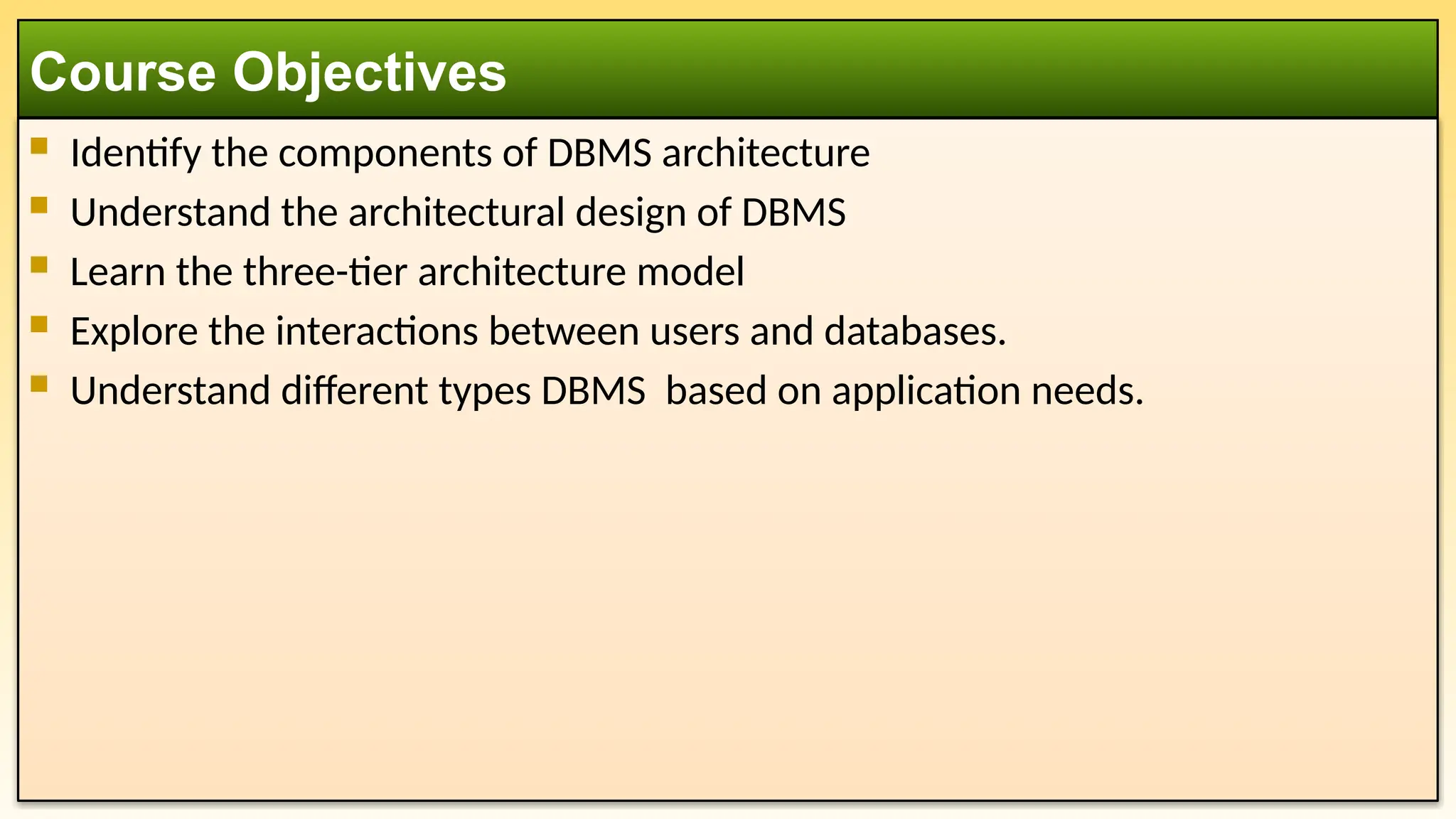 Course Objectives

- Identify the components of DBMS architecture
- Understand the architectural design of DBMS
- Learn the three-tier architecture model
- Explore the interactions between users and databases.
- Understand different types DBMS  based on application needs.